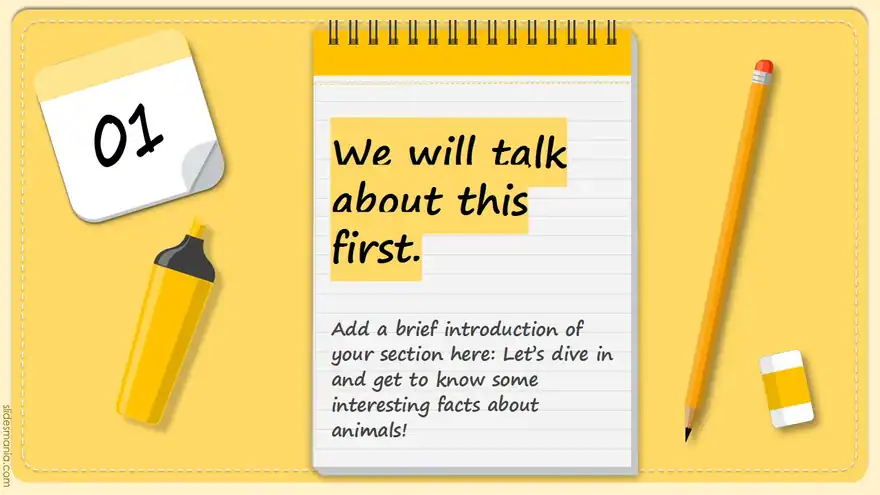 01

We will talk about this first.

Add a brief introduction of your section here: Let's dive in and get to know some interesting facts about animals!

slidesmania.com